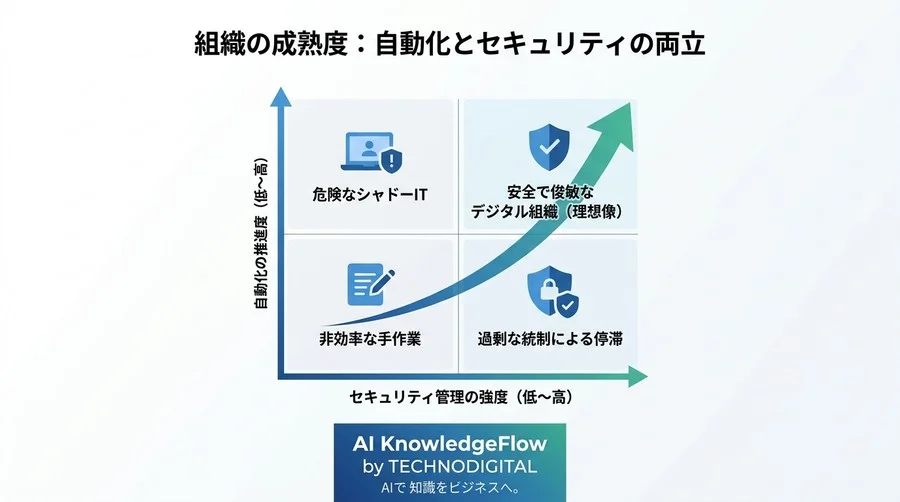 組織の成熟度：自動化とセキュリティの両立

自動化の推進度（低〜高）

危険なシャドーIT

安全で俊敏なデジタル組織（理想像）

非効率な手作業

過剰な統制による停滞

セキュリティ管理の強度（低〜高）

AI KnowledgeFlow
by TECHNODIGITAL
AIで 知識をビジネスへ。